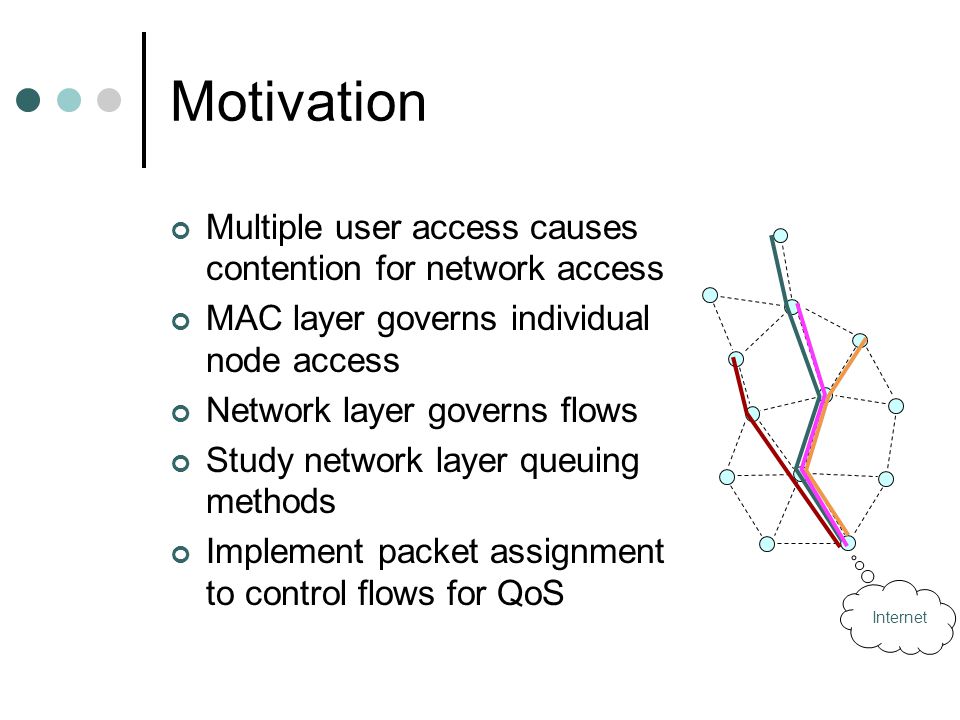 Motivation

Multiple user access causes contention for network access

MAC layer governs individual node access

Network layer governs flows

Study network layer queuing methods

Implement packet assignment to control flows for QoS

Internet